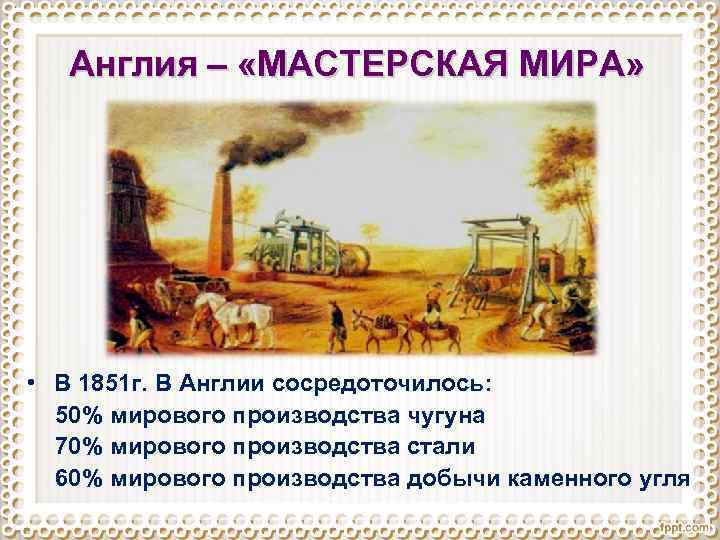 Англия – «МАСТЕРСКАЯ МИРА»

• В 1851г. В Англии сосредоточилось:
50% мирового производства чугуна
70% мирового производства стали
60% мирового производства добычи каменного угля

fppt.com